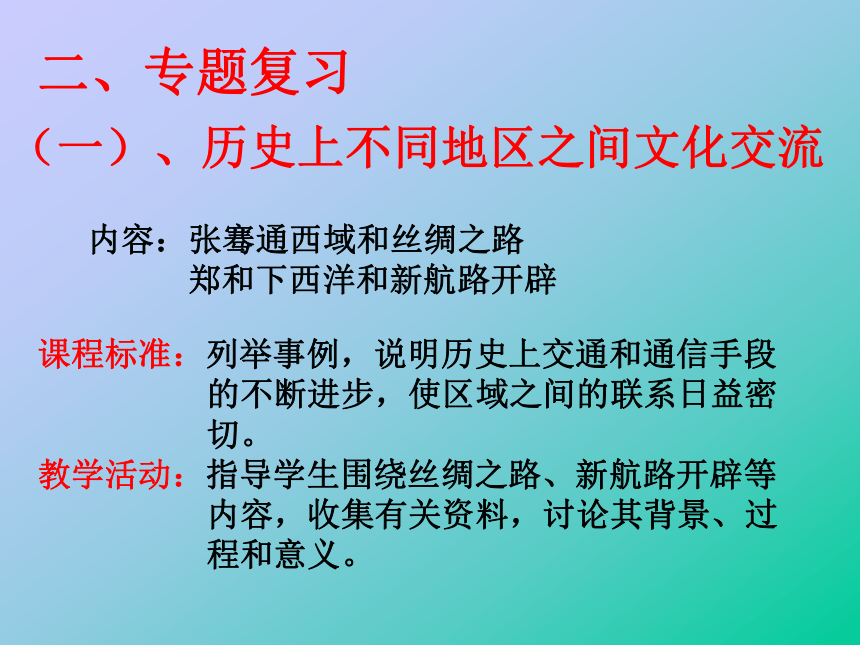 二、专题复习
（一）、历史上不同地区之间文化交流

内容：张骞通西域和丝绸之路
郑和下西洋和新航路开辟

课程标准：列举事例，说明历史上交通和通信手段的不断进步，使区域之间的联系日益密切。
教学活动：指导学生围绕丝绸之路、新航路开辟等内容，收集有关资料，讨论其背景、过程和意义。